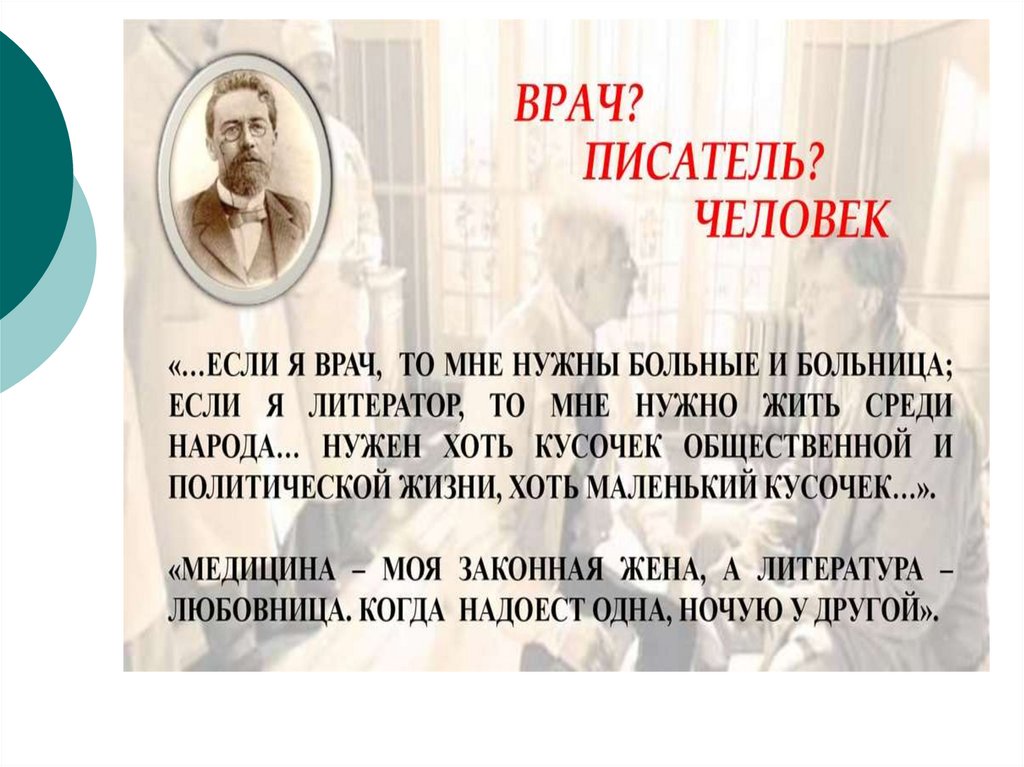 ВРАЧ?
ПИСАТЕЛЬ?
ЧЕЛОВЕК

«…ЕСЛИ Я ВРАЧ, ТО МНЕ НУЖНЫ БОЛЬНЫЕ И БОЛЬНИЦА; ЕСЛИ Я ЛИТЕРАТОР, ТО МНЕ НУЖНО ЖИТЬ СРЕДИ НАРОДА… НУЖЕН ХОТЬ КУСОЧЕК ОБЩЕСТВЕННОЙ И ПОЛИТИЧЕСКОЙ ЖИЗНИ, ХОТЬ МАЛЕНЬКИЙ КУСОЧЕК…».

«МЕДИЦИНА – МОЯ ЗАКОННАЯ ЖЕНА, А ЛИТЕРАТУРА – ЛЮБОВНИЦА. КОГДА НАДОЕСТ ОДНА, НОЧУЮ У ДРУГОЙ».